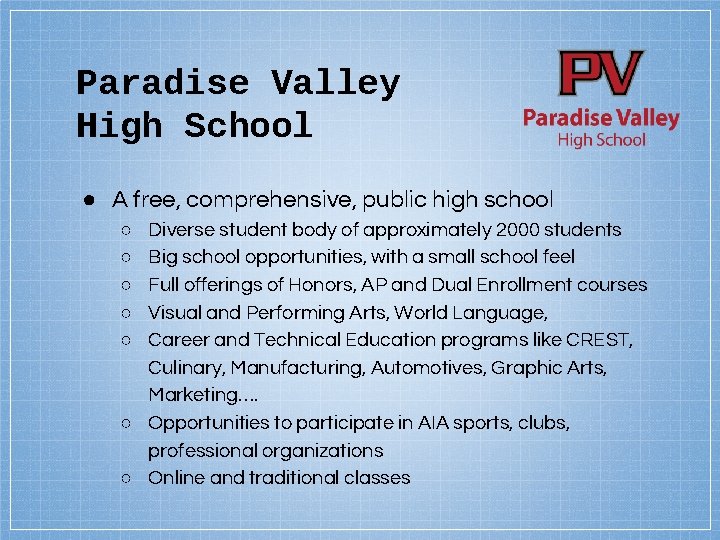 Paradise Valley High School

PV
Paradise Valley
High School

● A free, comprehensive, public high school
○ Diverse student body of approximately 2000 students
○ Big school opportunities, with a small school feel
○ Full offerings of Honors, AP and Dual Enrollment courses
○ Visual and Performing Arts, World Language,
○ Career and Technical Education programs like CREST, Culinary, Manufacturing, Automotives, Graphic Arts, Marketing….
○ Opportunities to participate in AIA sports, clubs, professional organizations
○ Online and traditional classes